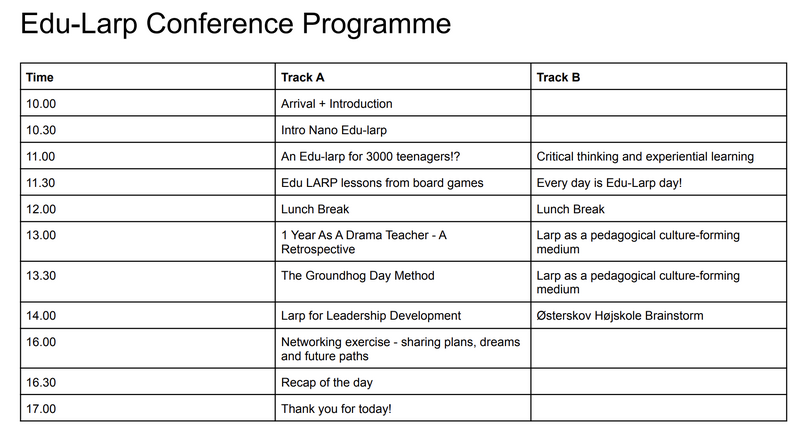 Edu-Larp Conference Programme

| Time | Track A | Track B |
|---|---|---|
| 10.00 | Arrival + Introduction | |
| 10.30 | Intro Nano Edu-larp | |
| 11.00 | An Edu-larp for 3000 teenagers!? | Critical thinking and experiential learning |
| 11.30 | Edu LARP lessons from board games | Every day is Edu-Larp day! |
| 12.00 | Lunch Break | Lunch Break |
| 13.00 | 1 Year As A Drama Teacher - A Retrospective | Larp as a pedagogical culture-forming medium |
| 13.30 | The Groundhog Day Method | Larp as a pedagogical culture-forming medium |
| 14.00 | Larp for Leadership Development | Østerskov Højskole Brainstorm |
| 16.00 | Networking exercise - sharing plans, dreams and future paths | |
| 16.30 | Recap of the day | |
| 17.00 | Thank you for today! | |